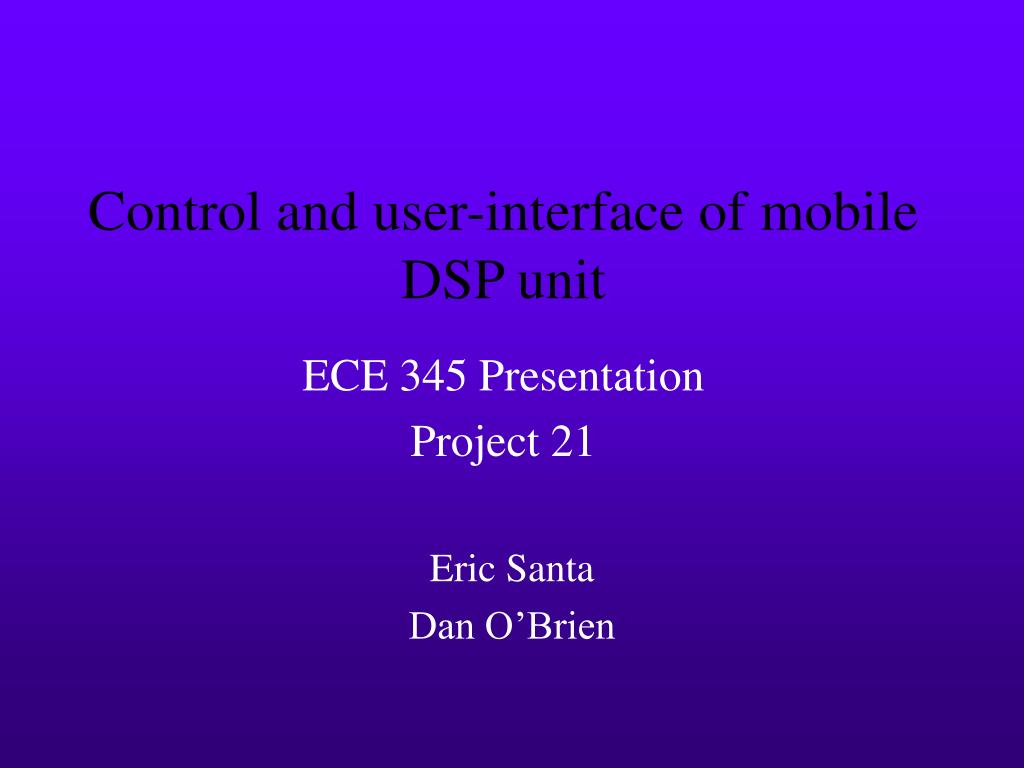 Control and user-interface of mobile DSP unit

ECE 345 Presentation
Project 21

Eric Santa
Dan O’Brien